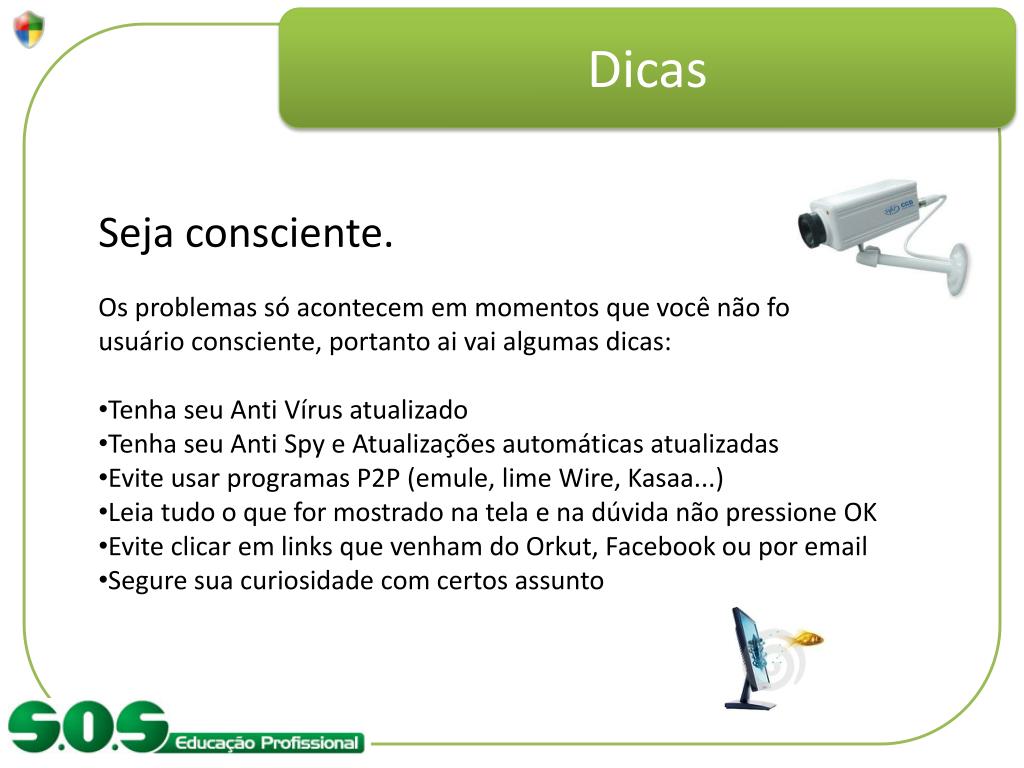 Dicas

Seja consciente.

Os problemas só acontecem em momentos que você não fo usuário consciente, portanto ai vai algumas dicas:

•Tenha seu Anti Vírus atualizado
•Tenha seu Anti Spy e Atualizações automáticas atualizadas
•Evite usar programas P2P (emule, lime Wire, Kasaa...)
•Leia tudo o que for mostrado na tela e na dúvida não pressione OK
•Evite clicar em links que venham do Orkut, Facebook ou por email
•Segure sua curiosidade com certos assunto

S.O.S Educação Profissional